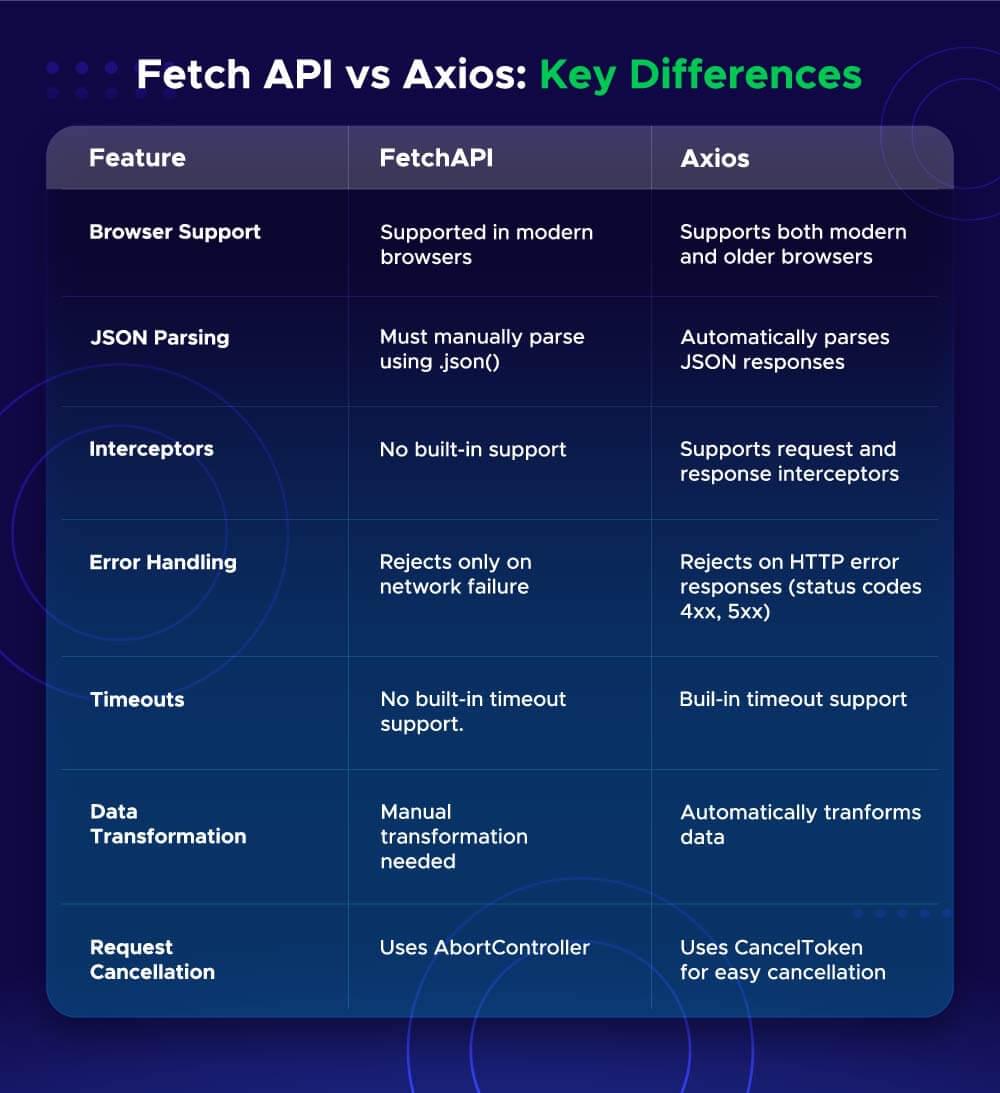 Fetch API vs Axios: Key Differences

| Feature | FetchAPI | Axios |
|---|---|---|
| Browser Support | Supported in modern browsers | Supports both modern and older browsers |
| JSON Parsing | Must manually parse using .json() | Automatically parses JSON responses |
| Interceptors | No built-in support | Supports request and response interceptors |
| Error Handling | Rejects only on network failure | Rejects on HTTP error responses (status codes 4xx, 5xx) |
| Timeouts | No built-in timeout support. | Buil-in timeout support |
| Data Transformation | Manual transformation needed | Automatically tranforms data |
| Request Cancellation | Uses AbortController | Uses CancelToken for easy cancellation |